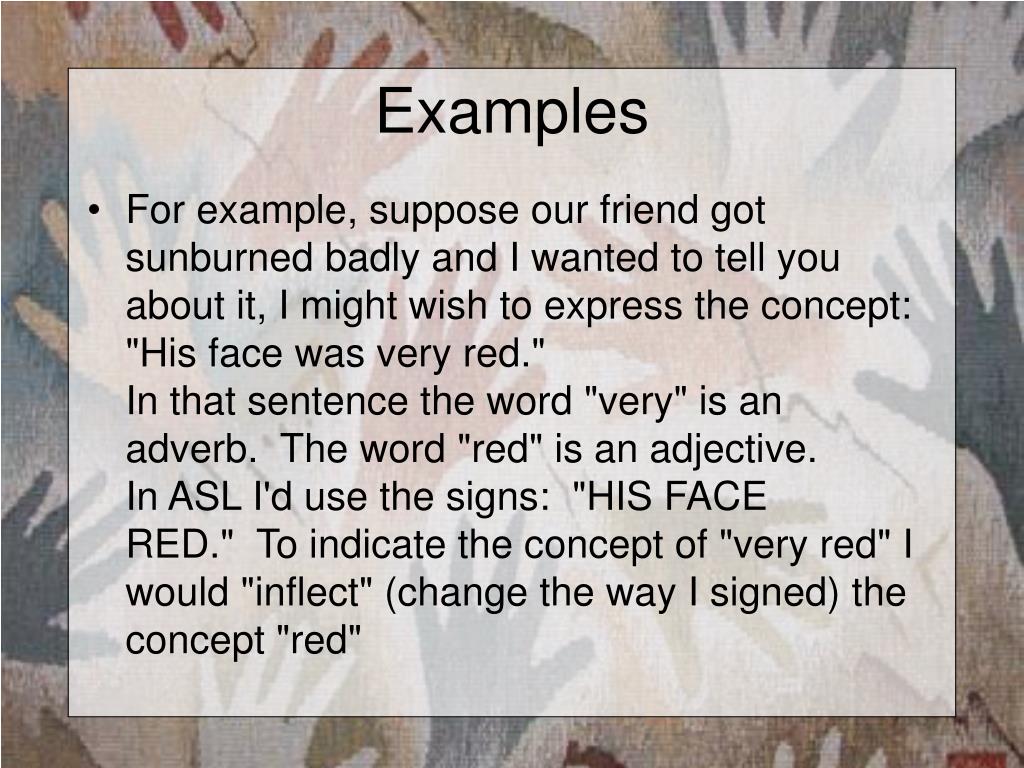 Examples

• For example, suppose our friend got sunburned badly and I wanted to tell you about it, I might wish to express the concept: "His face was very red."
In that sentence the word "very" is an adverb.  The word "red" is an adjective.
In ASL I'd use the signs:  "HIS FACE RED."  To indicate the concept of "very red" I would "inflect" (change the way I signed) the concept "red"